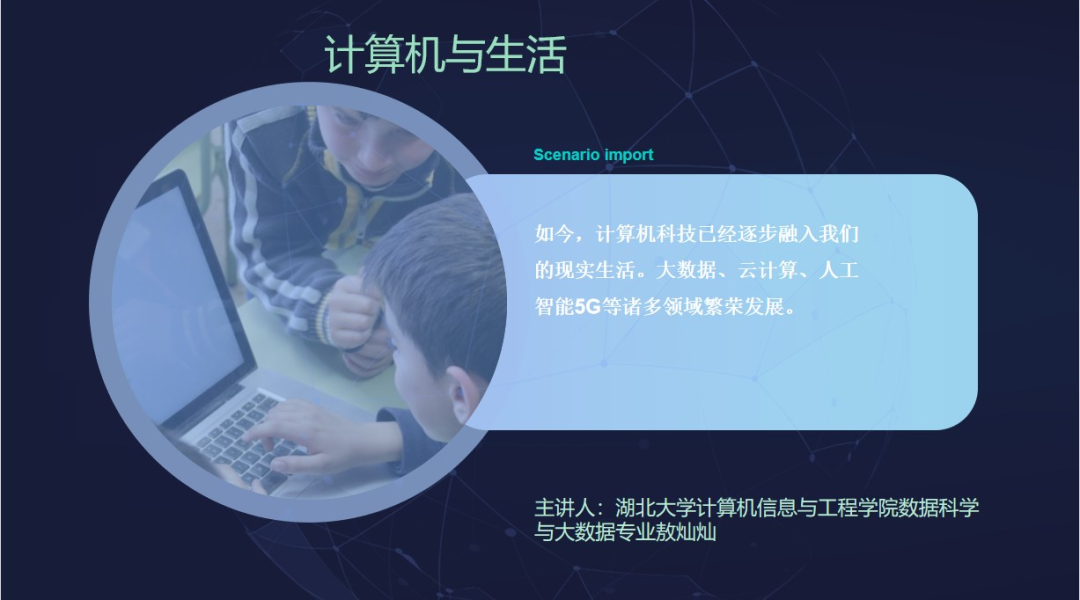 计算机与生活

Scenario import

如今，计算机科技已经逐步融入我们的现实生活。大数据、云计算、人工智能5G等诸多领域繁荣发展。

主讲人：湖北大学计算机信息与工程学院数据科学与大数据专业敖灿灿